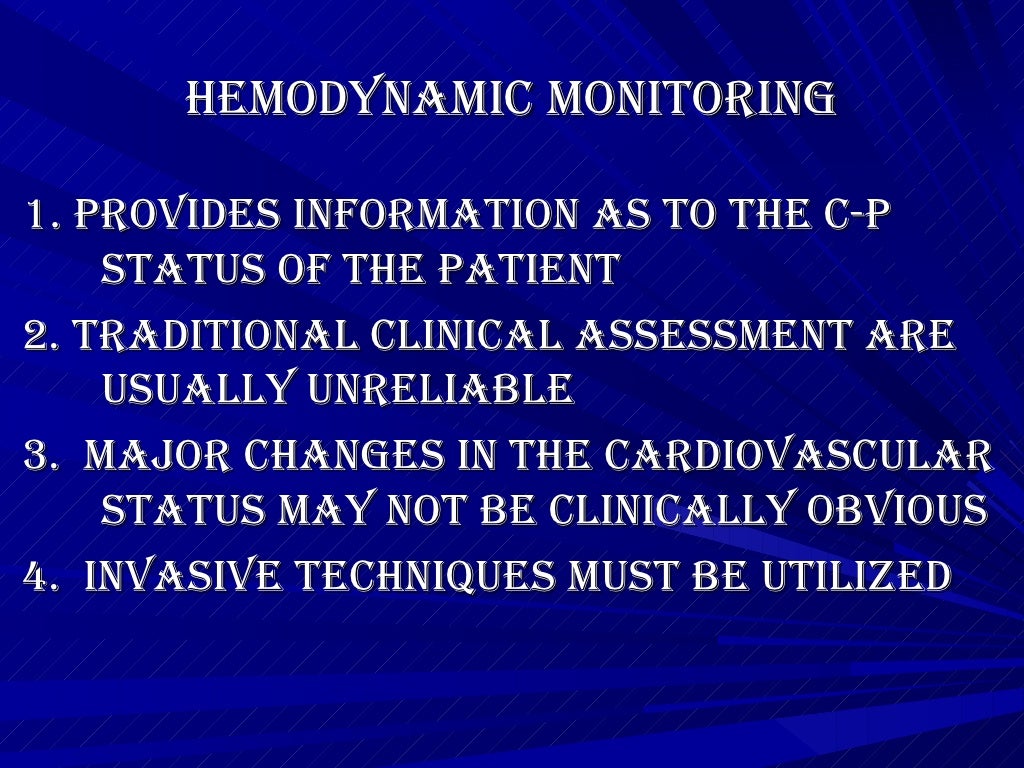 HEMODYNAMIC MONITORING

1. PROVIDES INFORMATION AS TO THE C-P STATUS OF THE PATIENT

2. TRADITIONAL CLINICAL ASSESSMENT ARE USUALLY UNRELIABLE

3. MAJOR CHANGES IN THE CARDIOVASCULAR STATUS MAY NOT BE CLINICALLY OBVIOUS

4. INVASIVE TECHNIQUES MUST BE UTILIZED